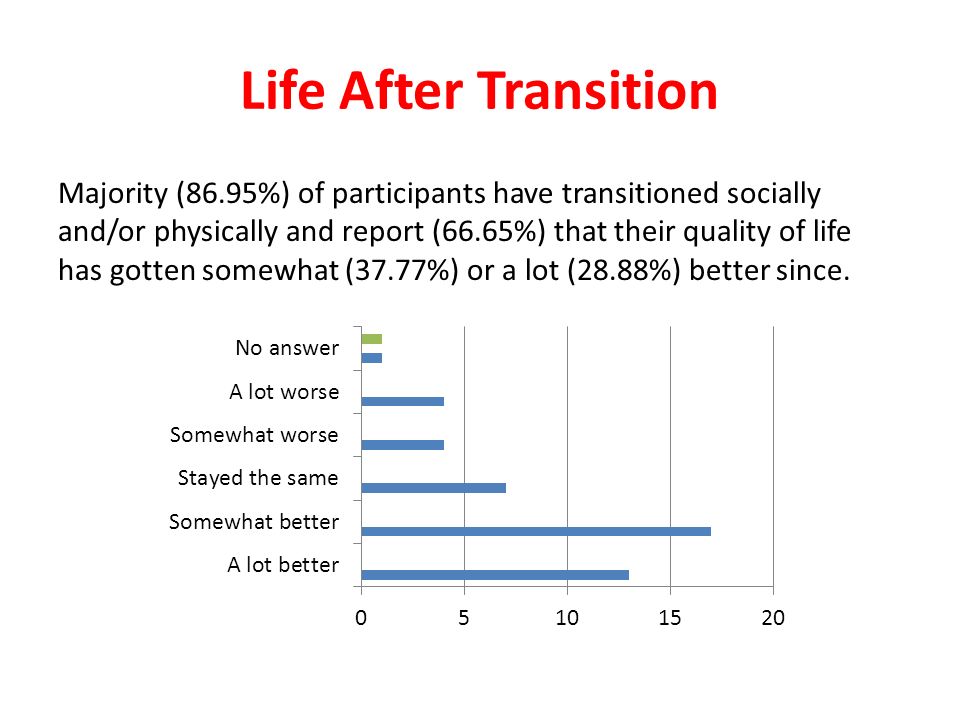 Life After Transition

Majority (86.95%) of participants have transitioned socially and/or physically and report (66.65%) that their quality of life has gotten somewhat (37.77%) or a lot (28.88%) better since.

No answer
A lot worse
Somewhat worse
Stayed the same
Somewhat better
A lot better

0
5
10
15
20